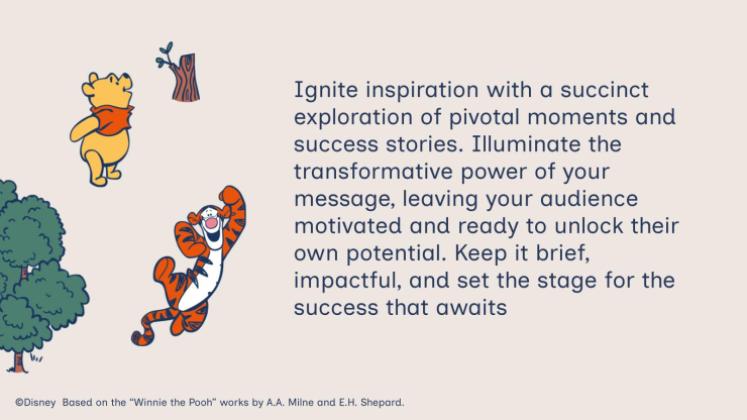 Ignite inspiration with a succinct exploration of pivotal moments and success stories. Illuminate the transformative power of your message, leaving your audience motivated and ready to unlock their own potential. Keep it brief, impactful, and set the stage for the success that awaits

©Disney Based on the "Winnie the Pooh" works by A.A. Milne and E.H. Shepard.